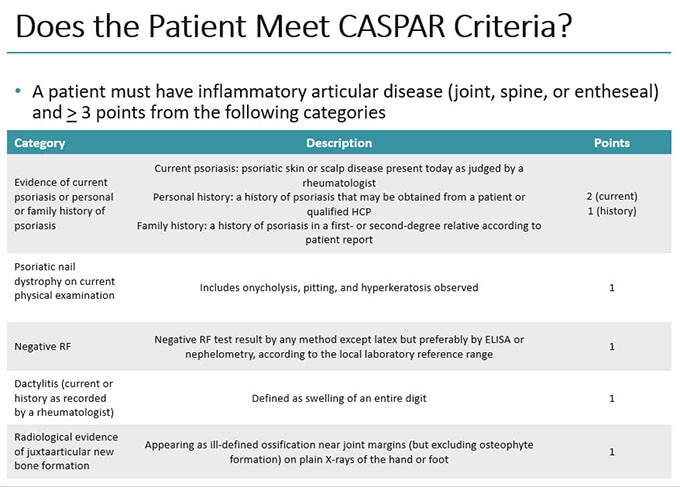 Does the Patient Meet CASPAR Criteria?

• A patient must have inflammatory articular disease (joint, spine, or entheseal) and $\geq$ 3 points from the following categories

| Category | Description | Points |
|---|---|---|
| Evidence of current psoriasis or personal or family history of psoriasis | Current psoriasis: psoriatic skin or scalp disease present today as judged by a rheumatologist Personal history: a history of psoriasis that may be obtained from a patient or qualified HCP Family history: a history of psoriasis in a first- or second-degree relative according to patient report | 2 (current) 1 (history) |
| Psoriatic nail dystrophy on current physical examination | Includes onycholysis, pitting, and hyperkeratosis observed | 1 |
| Negative RF | Negative RF test result by any method except latex but preferably by ELISA or nephelometry, according to the local laboratory reference range | 1 |
| Dactylitis (current or history as recorded by a rheumatologist) | Defined as swelling of an entire digit | 1 |
| Radiological evidence of juxtaarticular new bone formation | Appearing as ill-defined ossification near joint margins (but excluding osteophyte formation) on plain X-rays of the hand or foot | 1 |